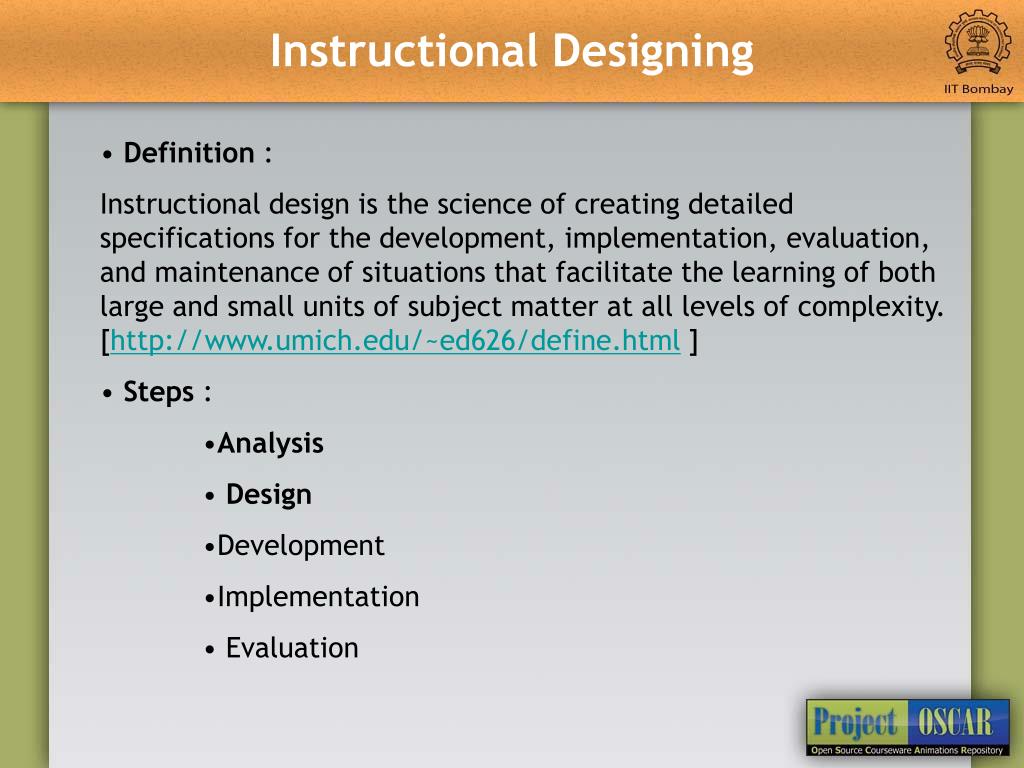 Instructional Designing

IIT Bombay

• Definition :

Instructional design is the science of creating detailed specifications for the development, implementation, evaluation, and maintenance of situations that facilitate the learning of both large and small units of subject matter at all levels of complexity. [http://www.umich.edu/~ed626/define.html ]

• Steps :

•Analysis

• Design

•Development

•Implementation

• Evaluation

Project OSCAR
Open Source Courseware Animations Repository